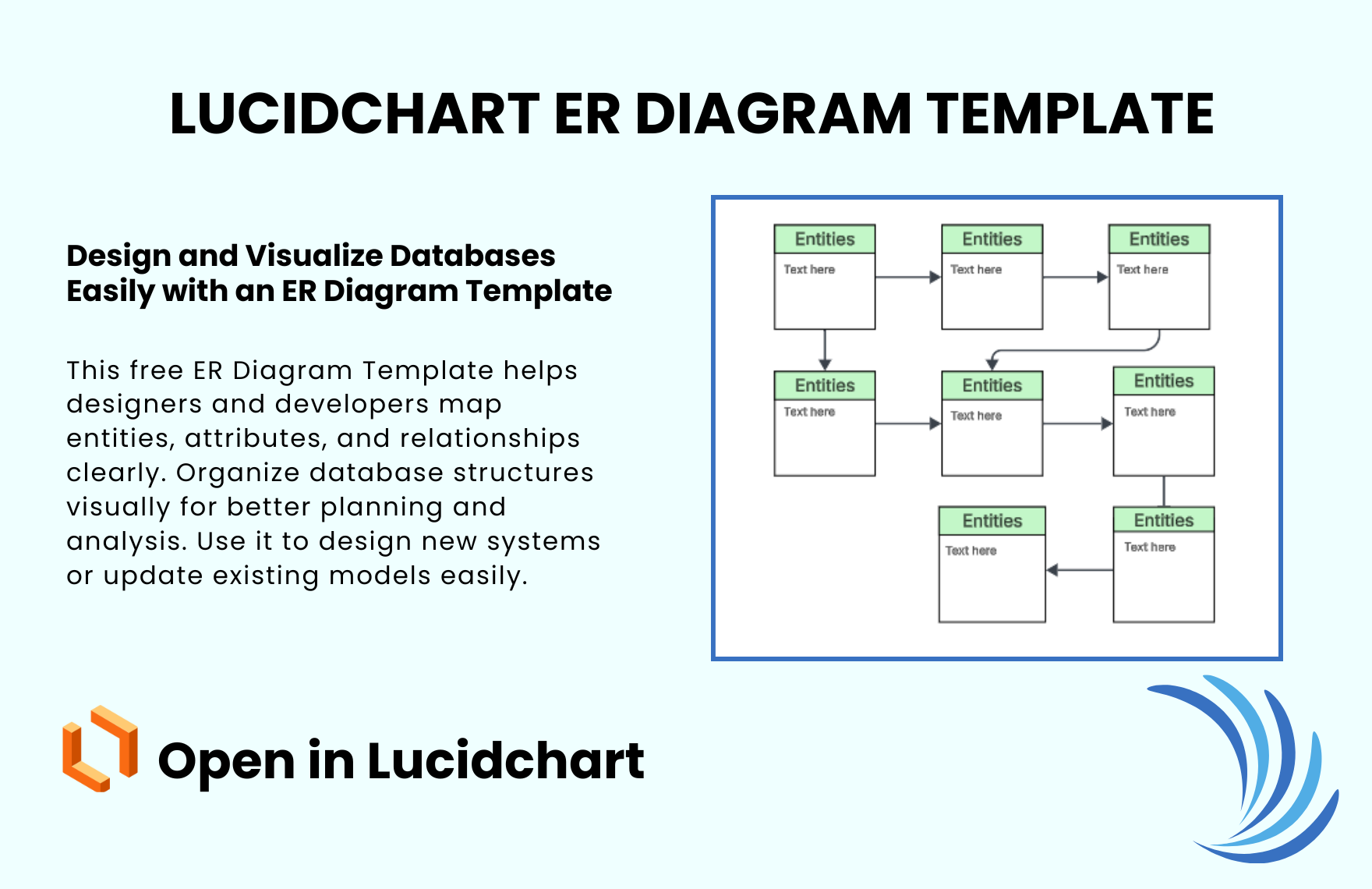 LUCIDCHART ER DIAGRAM TEMPLATE

Design and Visualize Databases Easily with an ER Diagram Template

This free ER Diagram Template helps designers and developers map entities, attributes, and relationships clearly. Organize database structures visually for better planning and analysis. Use it to design new systems or update existing models easily.

Entities
Text here

Entities
Text here

Entities
Text here

Entities
Text here

Entities
Text here

Entities
Text here

Entities
Text here

Entities
Text here

Open in Lucidchart